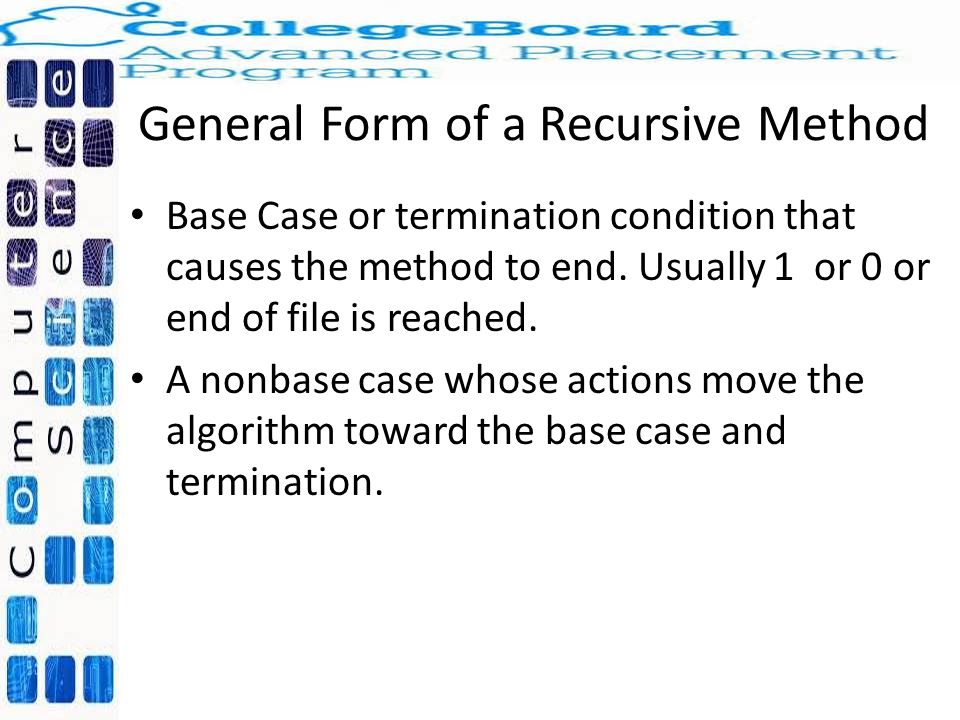 CollegeBoard
Advanced Placement
Program

Computer
Science

General Form of a Recursive Method

• Base Case or termination condition that causes the method to end. Usually 1 or 0 or end of file is reached.

• A nonbase case whose actions move the algorithm toward the base case and termination.